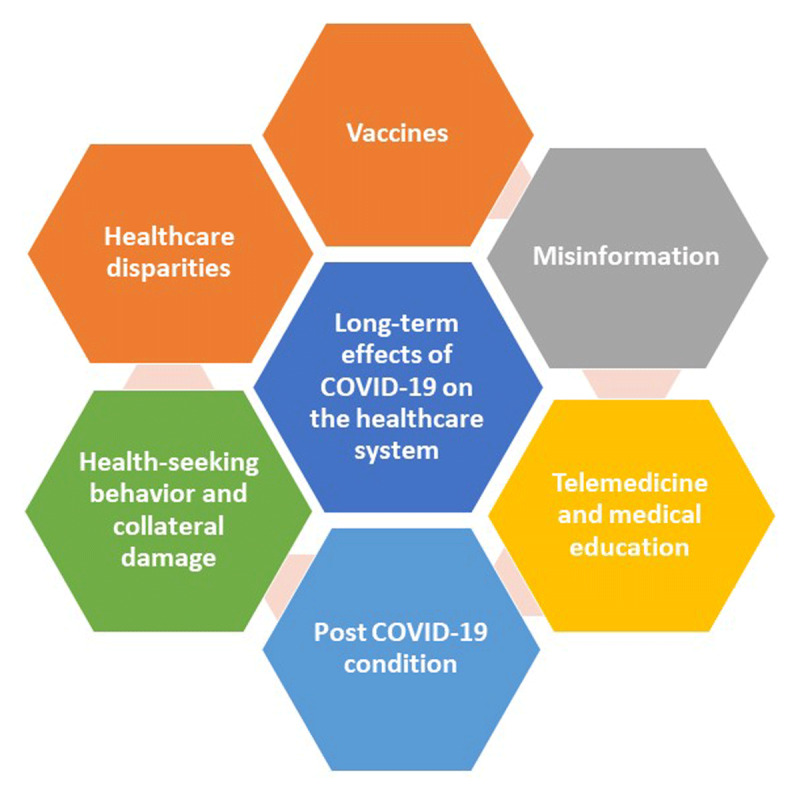 Vaccines

Healthcare disparities

Misinformation

Long-term effects of COVID-19 on the healthcare system

Health-seeking behavior and collateral damage

Telemedicine and medical education

Post COVID-19 condition